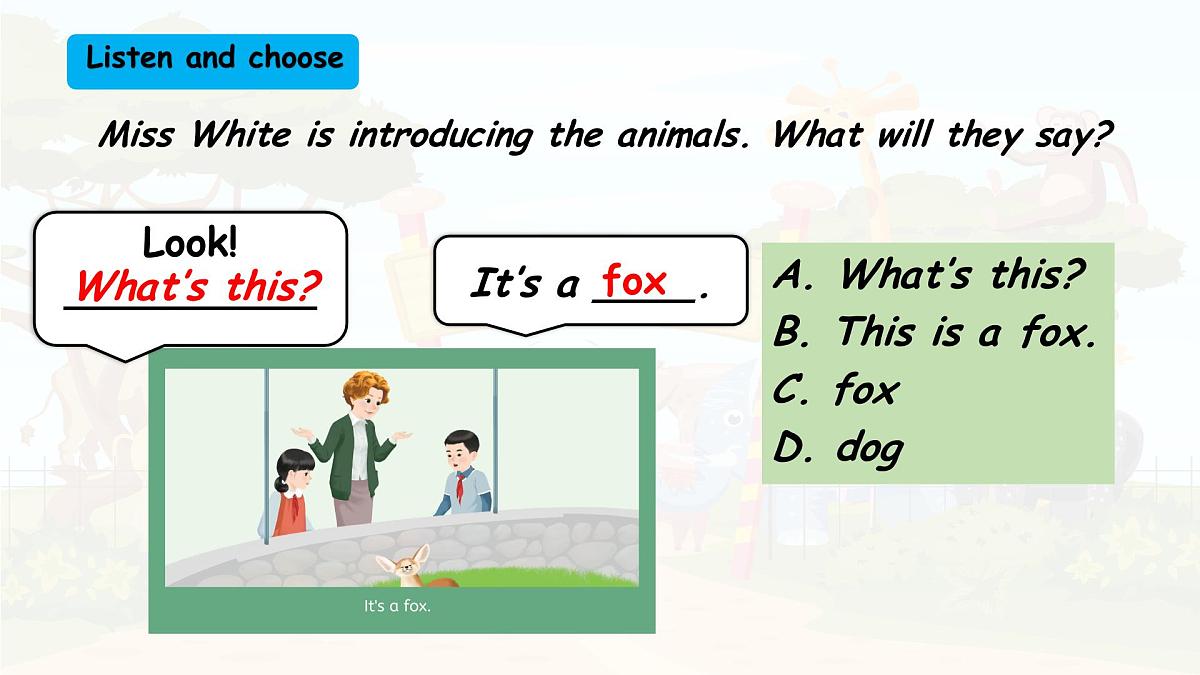 Listen and choose

Miss White is introducing the animals. What will they say?

Look!
What's this?

It's a fox.

A. What's this?
B. This is a fox.
C. fox
D. dog

It's a fox.